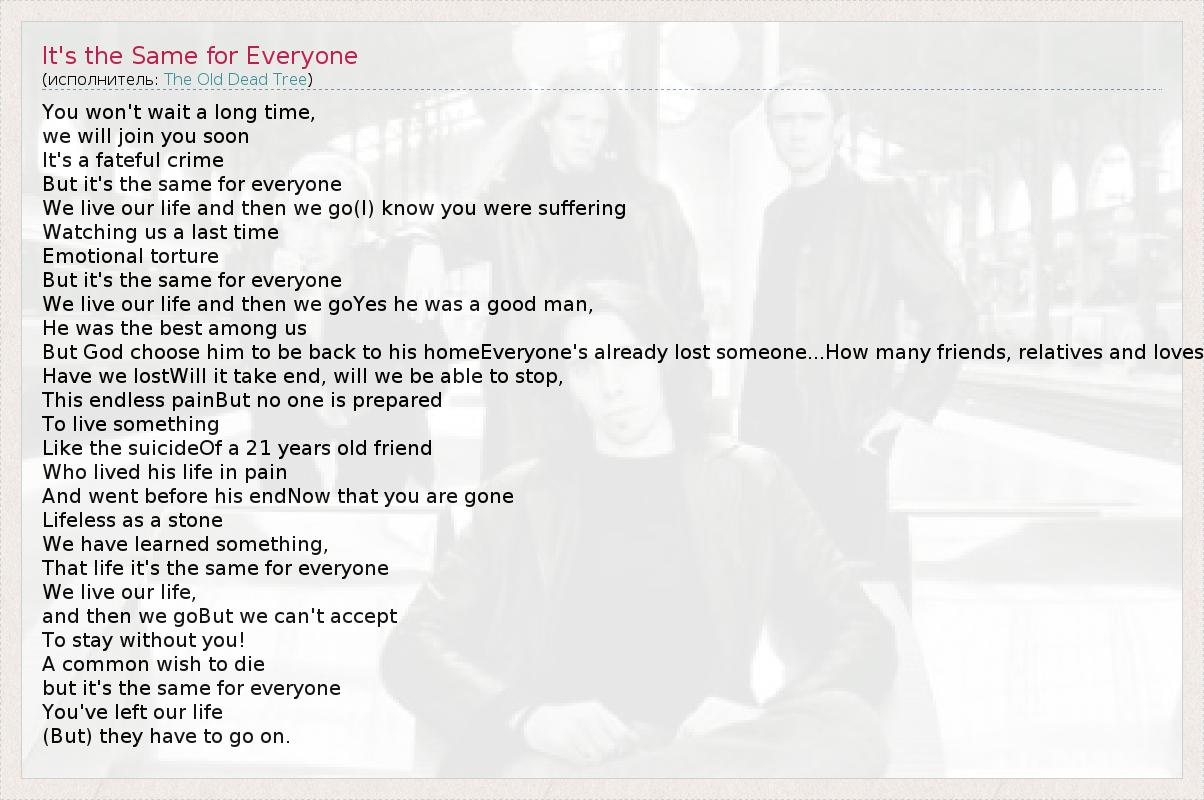 It's the Same for Everyone
(исполнитель: The Old Dead Tree)

You won't wait a long time,
we will join you soon
It's a fateful crime
But it's the same for everyone
We live our life and then we go(I) know you were suffering
Watching us a last time
Emotional torture
But it's the same for everyone
We live our life and then we goYes he was a good man,
He was the best among us
But God choose him to be back to his homeEveryone's already lost someone...How many friends, relatives and loves
Have we lostWill it take end, will we be able to stop,
This endless painBut no one is prepared
To live something
Like the suicideOf a 21 years old friend
Who lived his life in pain
And went before his endNow that you are gone
Lifeless as a stone
We have learned something,
That life it's the same for everyone
We live our life,
and then we goBut we can't accept
To stay without you!
A common wish to die
but it's the same for everyone
You've left our life
(But) they have to go on.